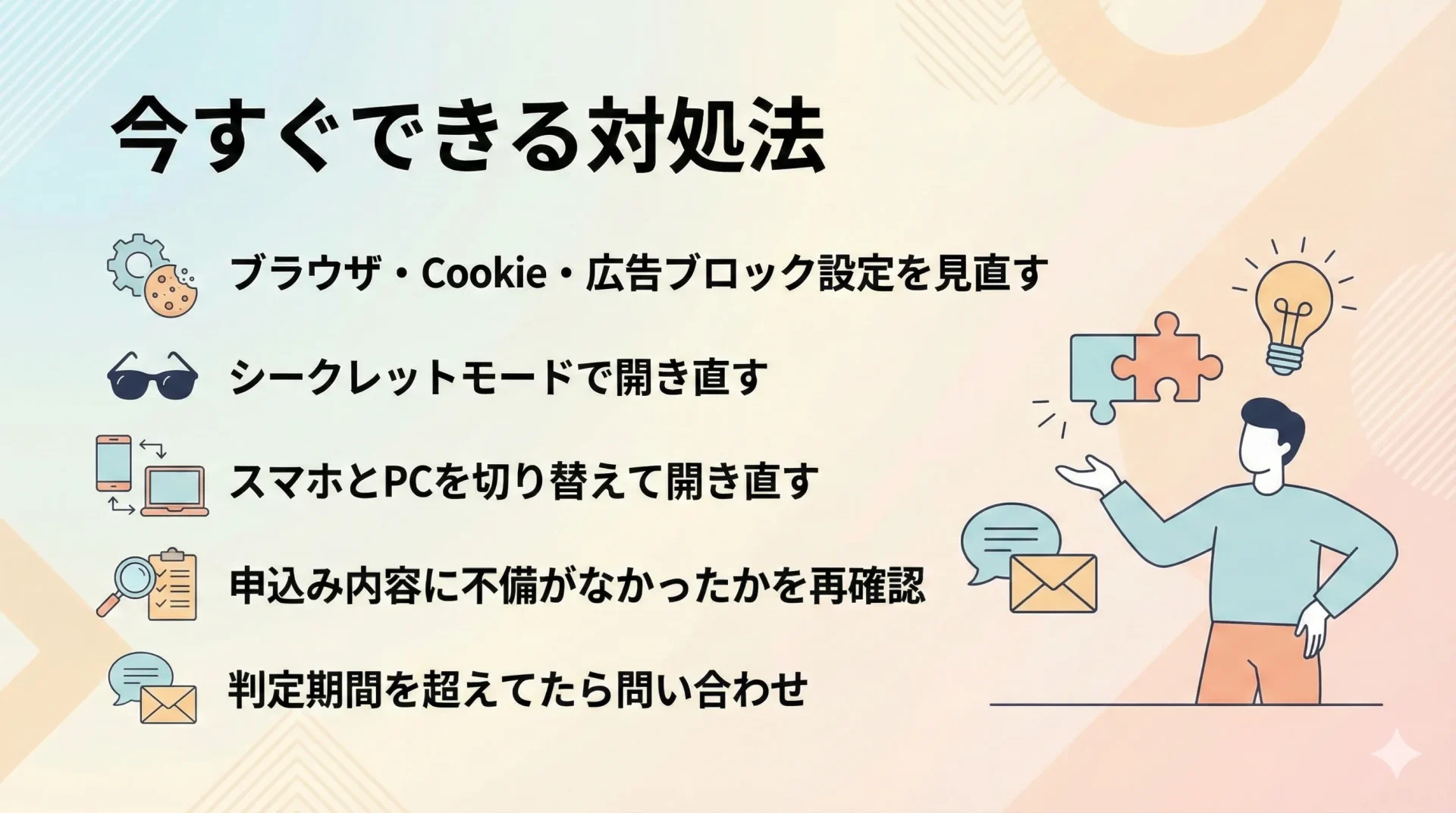 今すぐできる対処法

ブラウザ・Cookie・広告ブロック設定を見直す

シークレットモードで開き直す

スマホとPCを切り替えて開き直す

申込み内容に不備がなかったかを再確認

判定期間を超えてたら問い合わせ